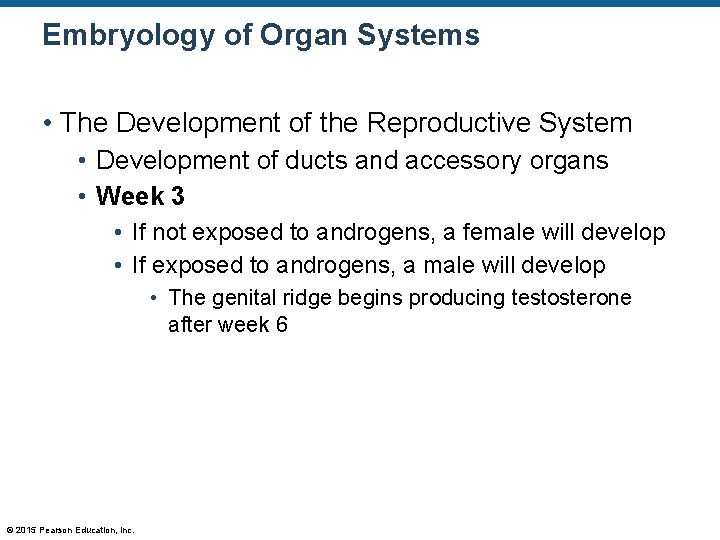 Embryology of Organ Systems

• The Development of the Reproductive System
  • Development of ducts and accessory organs
  • Week 3
    • If not exposed to androgens, a female will develop
    • If exposed to androgens, a male will develop
      • The genital ridge begins producing testosterone after week 6

© 2015 Pearson Education, Inc.